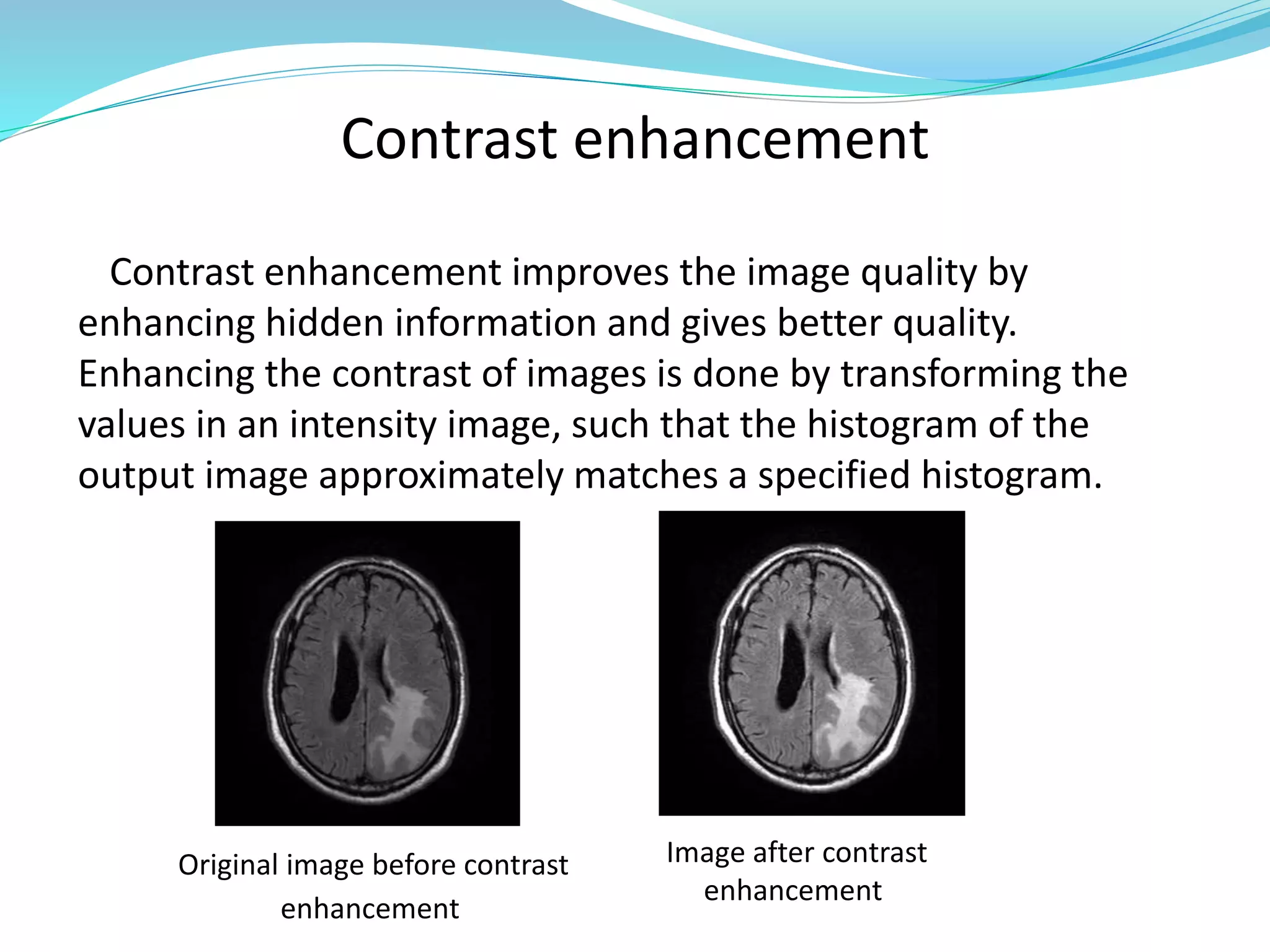 Contrast enhancement

Contrast enhancement improves the image quality by enhancing hidden information and gives better quality. Enhancing the contrast of images is done by transforming the values in an intensity image, such that the histogram of the output image approximately matches a specified histogram.

Original image before contrast enhancement

Image after contrast enhancement